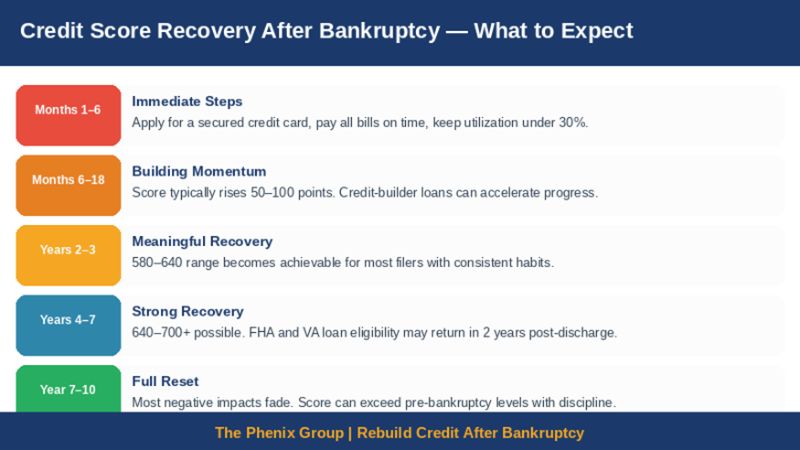 Credit Score Recovery After Bankruptcy — What to Expect

Months 1–6

Immediate Steps
Apply for a secured credit card, pay all bills on time, keep utilization under 30%.

Months 6–18

Building Momentum
Score typically rises 50–100 points. Credit-builder loans can accelerate progress.

Years 2–3

Meaningful Recovery
580–640 range becomes achievable for most filers with consistent habits.

Years 4–7

Strong Recovery
640–700+ possible. FHA and VA loan eligibility may return in 2 years post-discharge.

Year 7–10

Full Reset
Most negative impacts fade. Score can exceed pre-bankruptcy levels with discipline.

The Phenix Group | Rebuild Credit After Bankruptcy